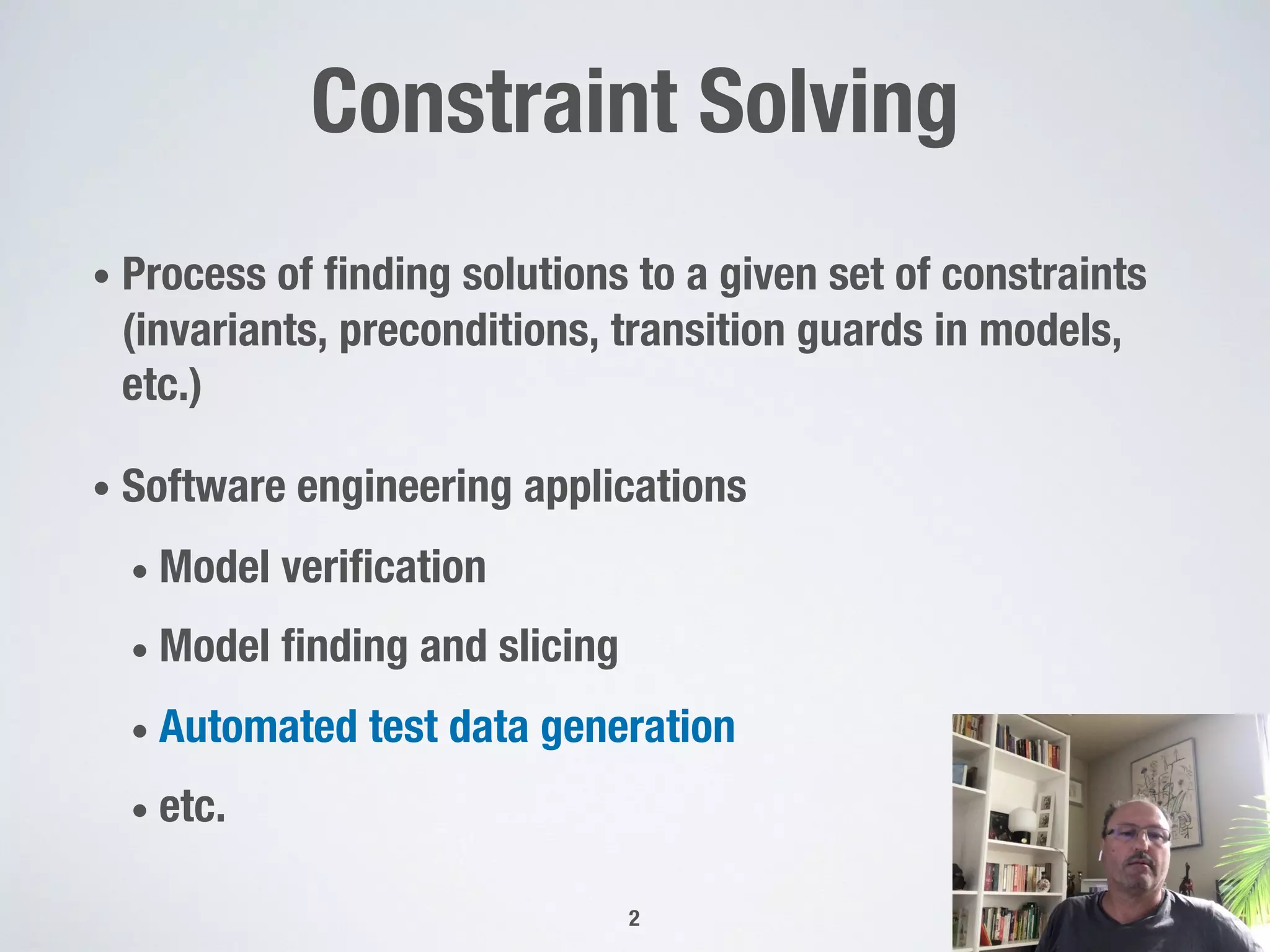 Constraint Solving

• Process of finding solutions to a given set of constraints (invariants, preconditions, transition guards in models, etc.)

• Software engineering applications

• Model verification

• Model finding and slicing

• Automated test data generation

• etc.

2